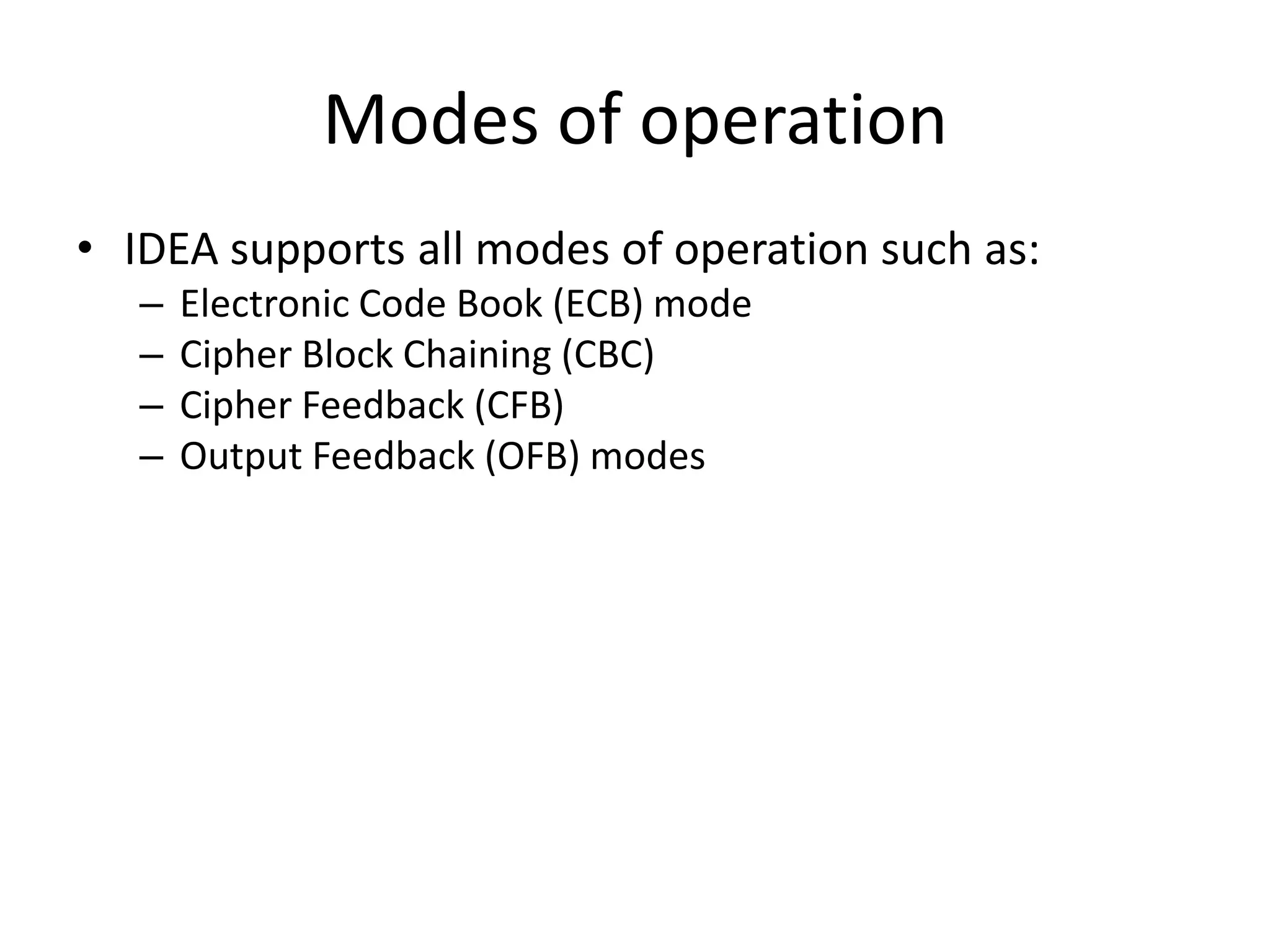 Modes of operation

• IDEA supports all modes of operation such as:
– Electronic Code Book (ECB) mode
– Cipher Block Chaining (CBC)
– Cipher Feedback (CFB)
– Output Feedback (OFB) modes